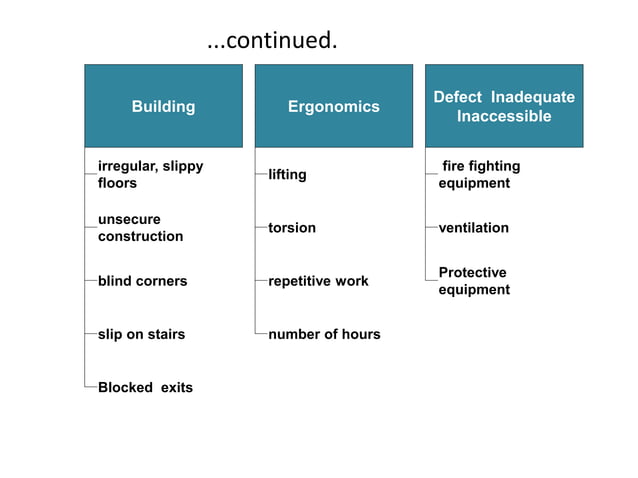 ...continued.

Building

irregular, slippy floors

unsecure construction

blind corners

slip on stairs

Blocked exits

Ergonomics

lifting

torsion

repetitive work

number of hours

Defect Inadequate Inaccessible

fire fighting equipment

ventilation

Protective equipment